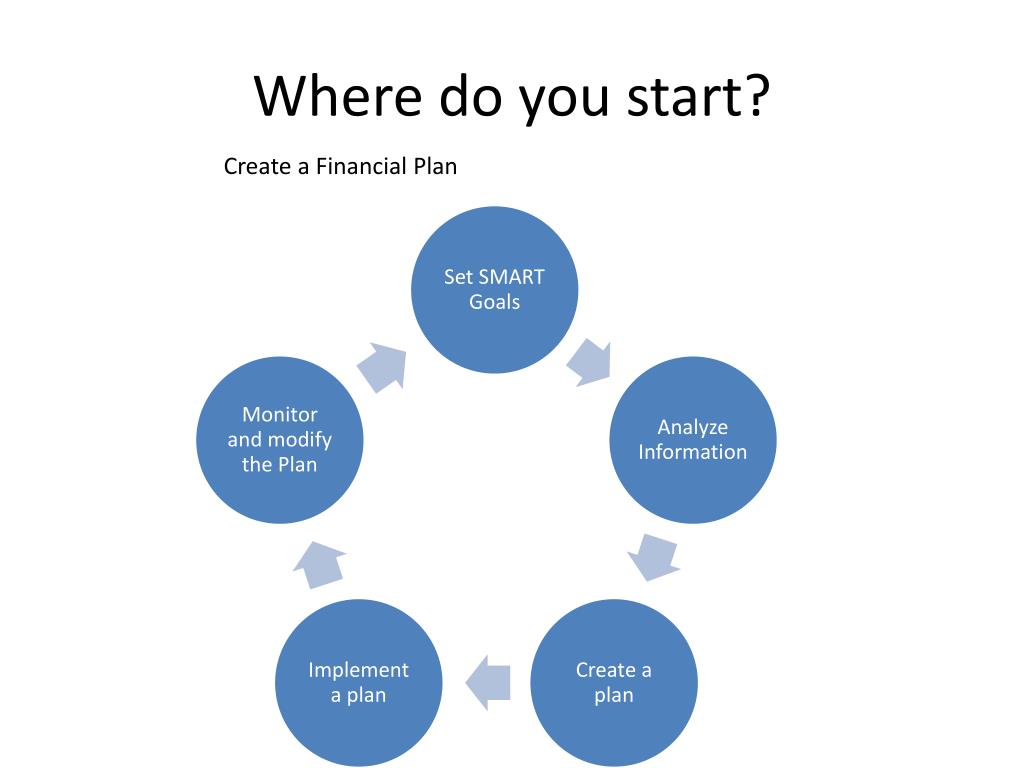 Where do you start?

Create a Financial Plan

Set SMART Goals

Analyze Information

Create a plan

Implement a plan

Monitor and modify the Plan